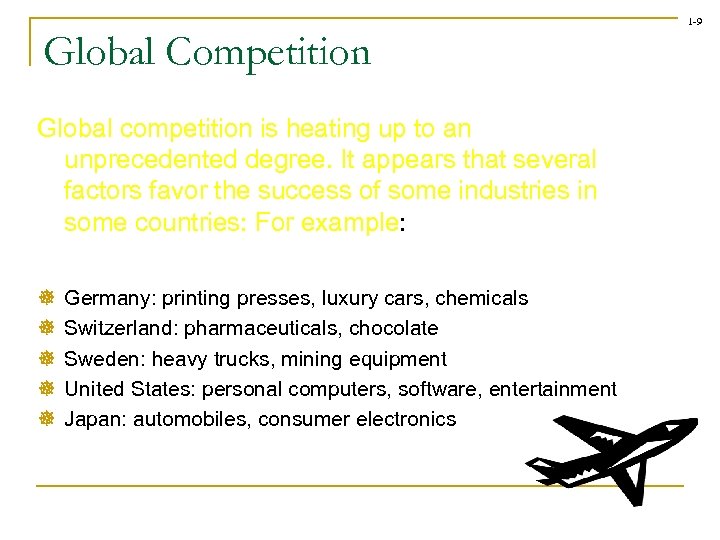 1-9

Global Competition

Global competition is heating up to an unprecedented degree. It appears that several factors favor the success of some industries in some countries: For example:

Germany: printing presses, luxury cars, chemicals
Switzerland: pharmaceuticals, chocolate
Sweden: heavy trucks, mining equipment
United States: personal computers, software, entertainment
Japan: automobiles, consumer electronics